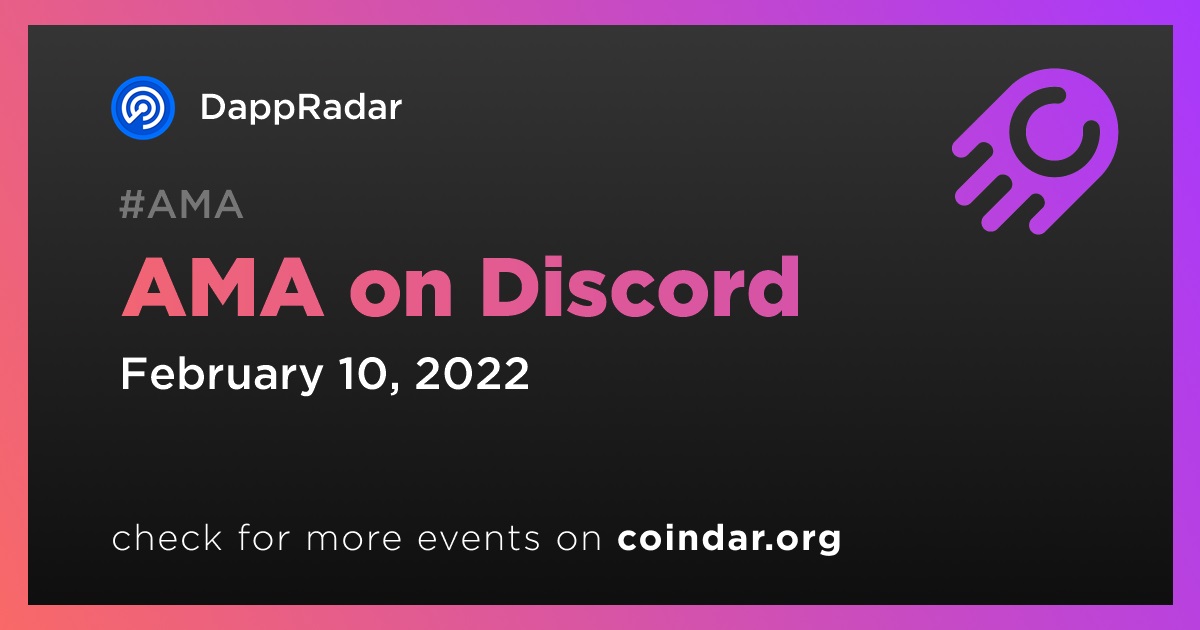 DappRadar

#AMA

AMA on Discord

February 10, 2022

check for more events on coindar.org